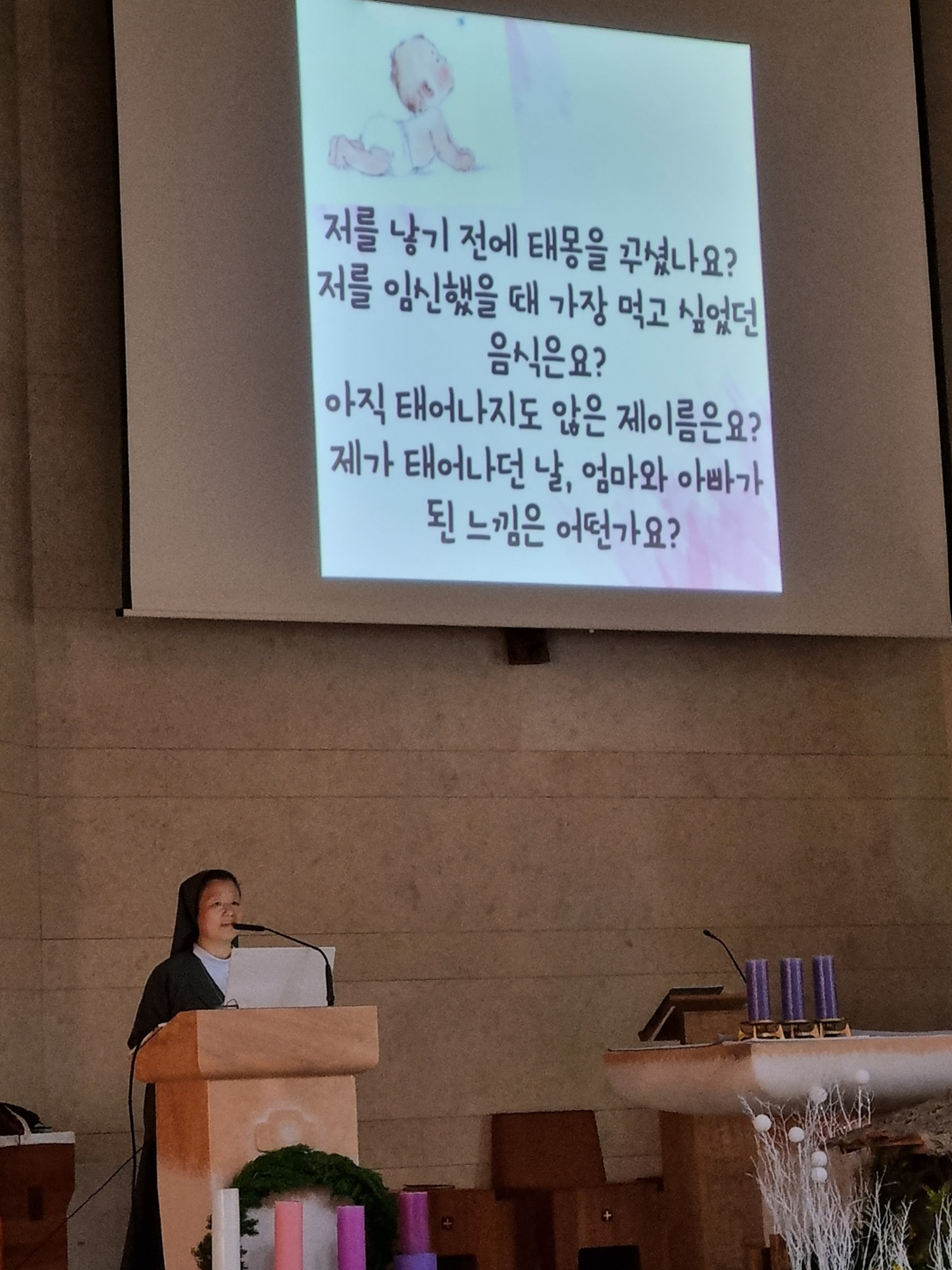 저를 낳기 전에 태몽을 꾸셨나요?
저를 임신했을 때 가장 먹고 싶었던 음식은요?
아직 태어나지도 않은 제이름은요?
제가 태어나던 날, 엄마와 아빠가 된 느낌은 어떤가요?